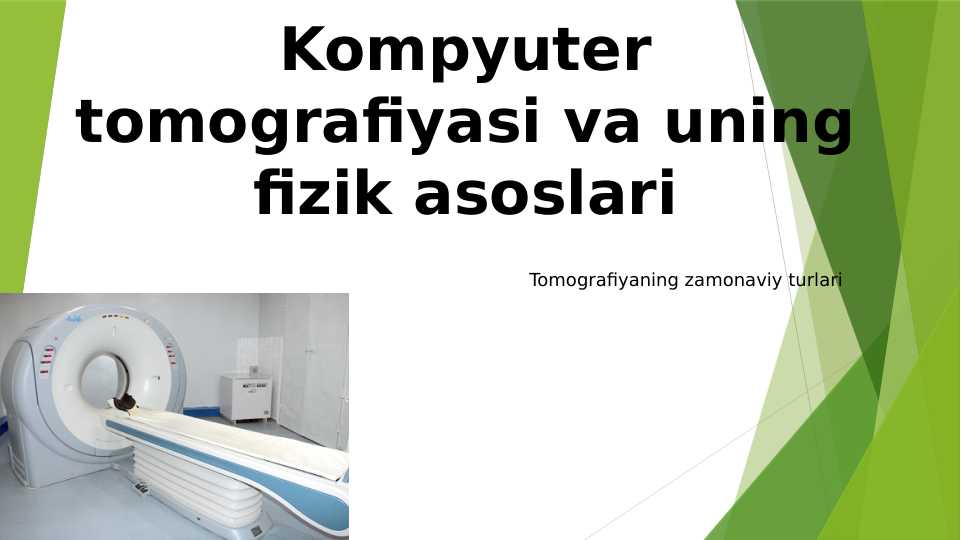 Kompyuter tomografiyasi va uning fizik asoslari

Tomografiyaning zamonaviy turlari